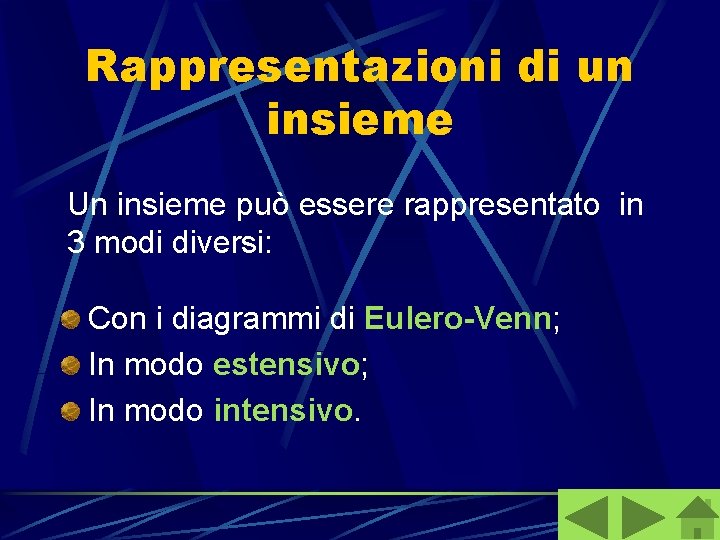 Rappresentazioni di un insieme

Un insieme può essere rappresentato in 3 modi diversi:

Con i diagrammi di Eulero-Venn;
In modo estensivo;
In modo intensivo.